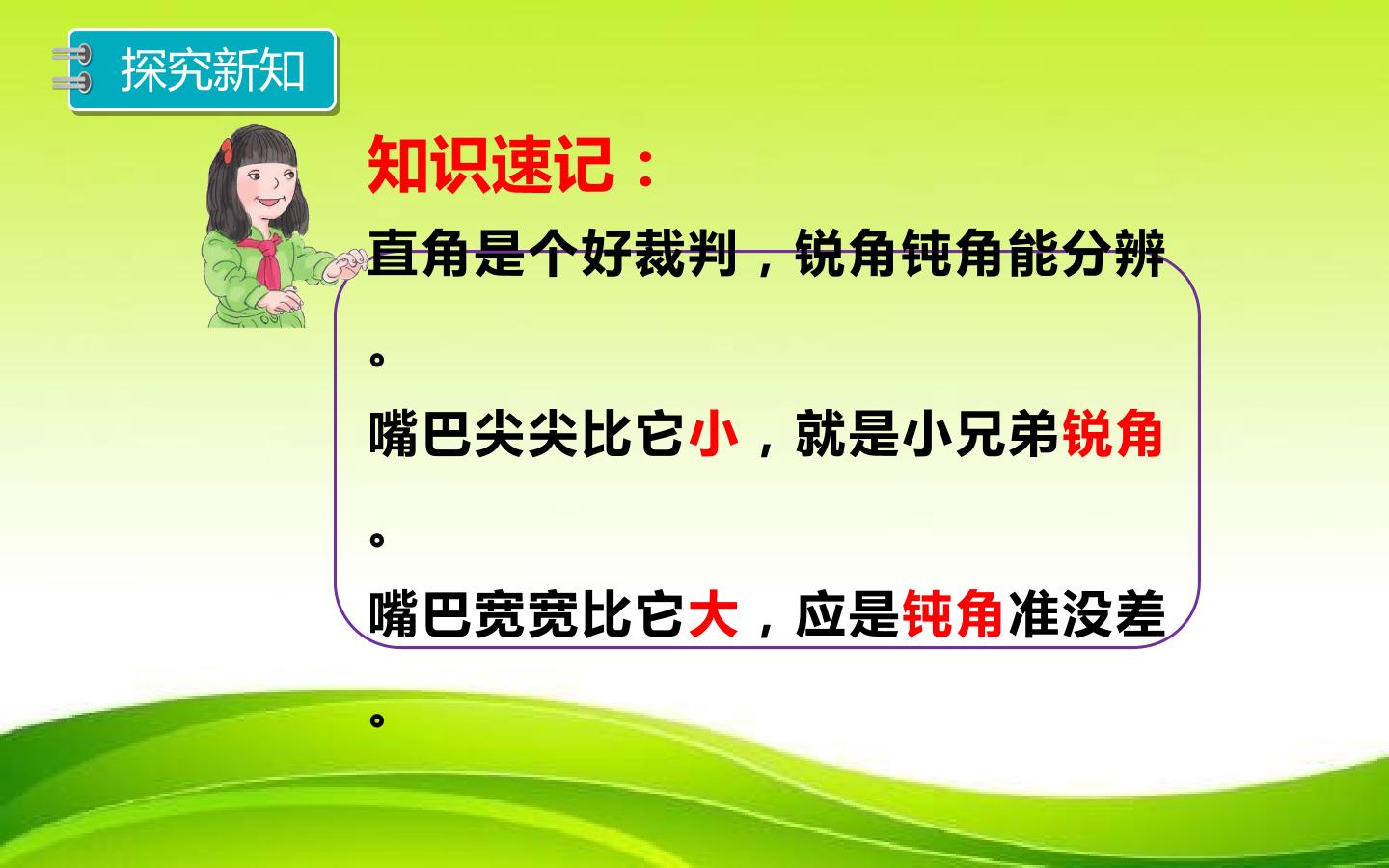 探究新知

知识速记：

直角是个好裁判，锐角钝角能分辨。

嘴巴尖尖比它小，就是小兄弟锐角。

嘴巴宽宽比它大，应是钝角准没差。